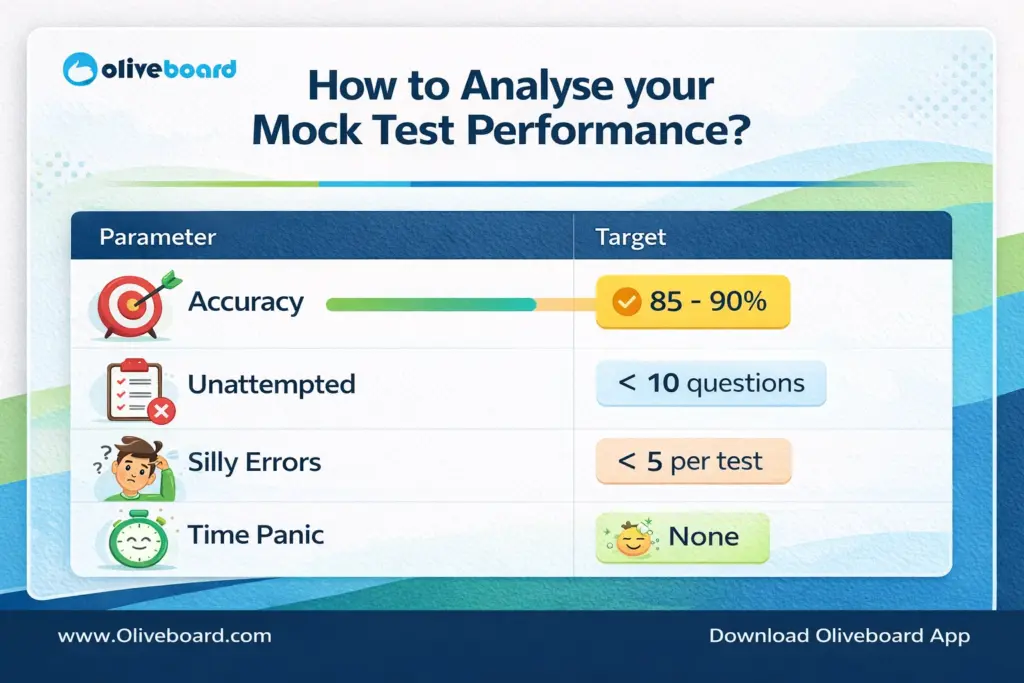 oliveboard

How to Analyse your Mock Test Performance?

| Parameter | Target |
|---|---|
| Accuracy | 85 - 90% |
| Unattempted | < 10 questions |
| Silly Errors | < 5 per test |
| Time Panic | None |

www.Oliveboard.com

Download Oliveboard App